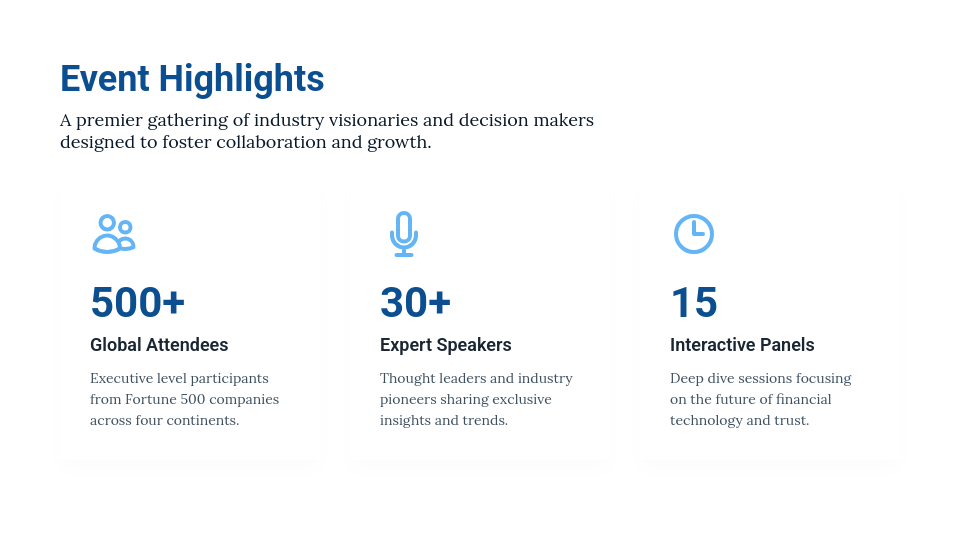 Event Highlights

A premier gathering of industry visionaries and decision makers designed to foster collaboration and growth.

500+

Global Attendees

Executive level participants from Fortune 500 companies across four continents.

30+

Expert Speakers

Thought leaders and industry pioneers sharing exclusive insights and trends.

15

Interactive Panels

Deep dive sessions focusing on the future of financial technology and trust.